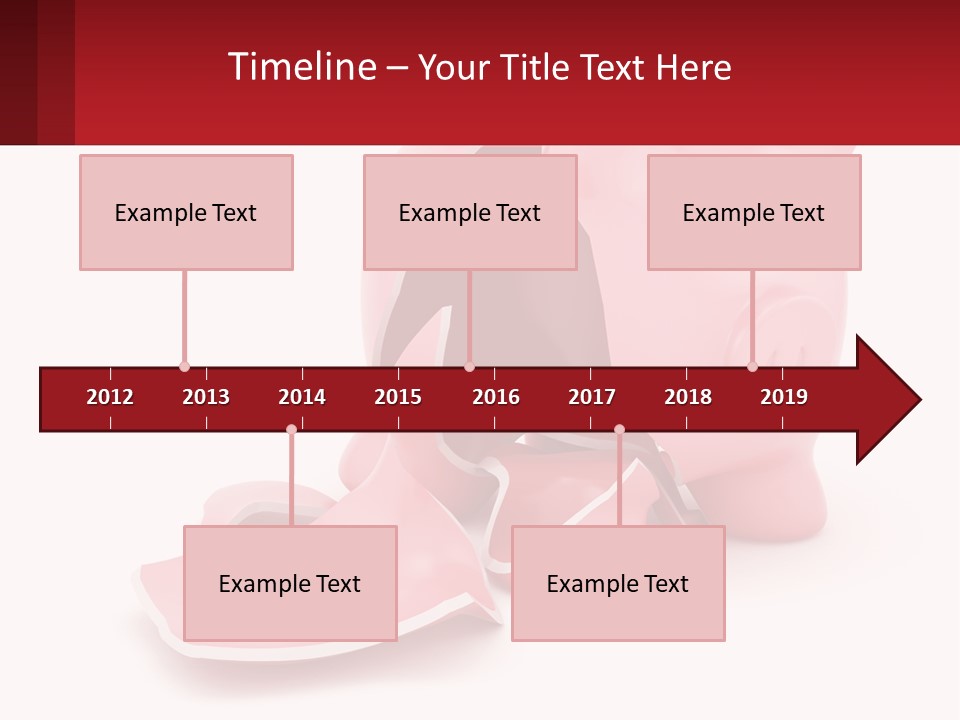 Timeline – Your Title Text Here

Example Text

Example Text

Example Text

2012 2013 2014 2015 2016 2017 2018 2019

Example Text

Example Text